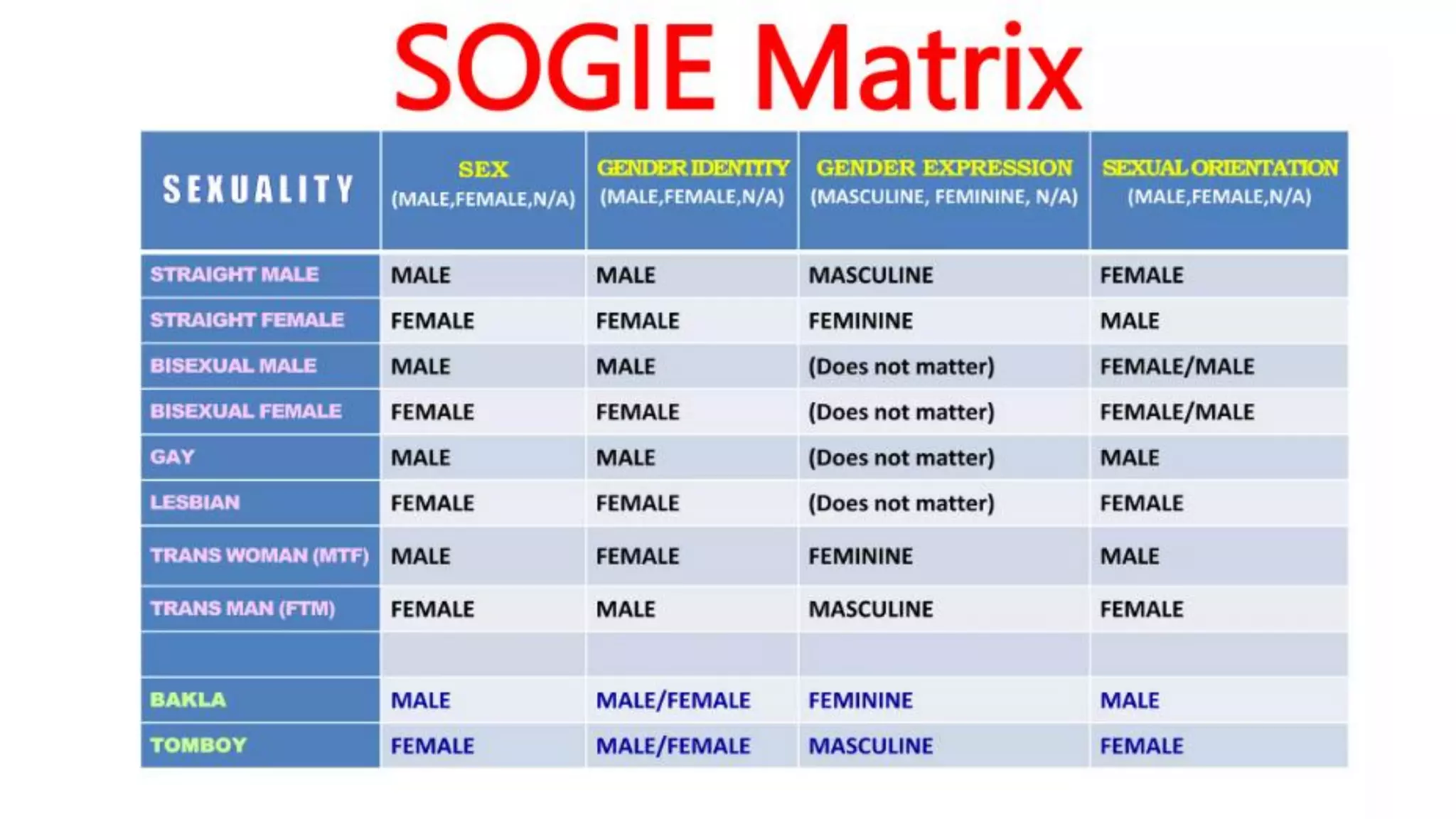 SOGIE Matrix

| SEXUALITY | SEX (MALE,FEMALE,N/A) | GENDER IDENTITY (MALE,FEMALE,N/A) | GENDER EXPRESSION (MASCULINE, FEMININE, N/A) | SEXUAL ORIENTATION (MALE,FEMALE,N/A) |
|---|---|---|---|---|
| STRAIGHT MALE | MALE | MALE | MASCULINE | FEMALE |
| STRAIGHT FEMALE | FEMALE | FEMALE | FEMININE | MALE |
| BISEXUAL MALE | MALE | MALE | (Does not matter) | FEMALE/MALE |
| BISEXUAL FEMALE | FEMALE | FEMALE | (Does not matter) | FEMALE/MALE |
| GAY | MALE | MALE | (Does not matter) | MALE |
| LESBIAN | FEMALE | FEMALE | (Does not matter) | FEMALE |
| TRANS WOMAN (MTF) | MALE | FEMALE | FEMININE | MALE |
| TRANS MAN (FTM) | FEMALE | MALE | MASCULINE | FEMALE |
| | | | | |
| BAKLA | MALE | MALE/FEMALE | FEMININE | MALE |
| TOMBOY | FEMALE | MALE/FEMALE | MASCULINE | FEMALE |